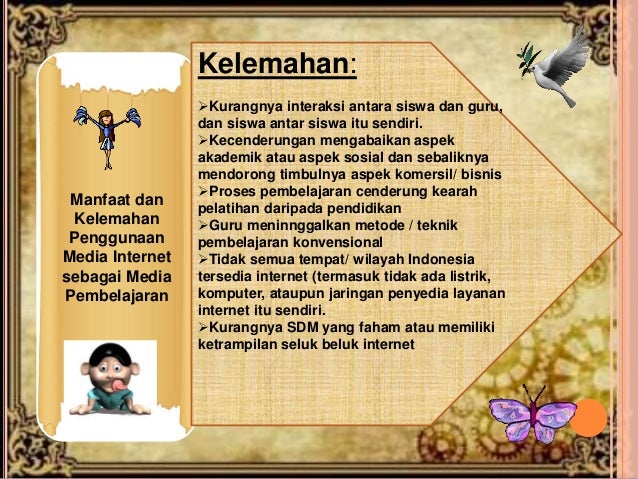 Manfaat dan Kelemahan Penggunaan Media Internet sebagai Media Pembelajaran

Kelemahan:

➢Kurangnya interaksi antara siswa dan guru, dan siswa antar siswa itu sendiri.
➢Kecenderungan mengabaikan aspek akademik atau aspek sosial dan sebaliknya mendorong timbulnya aspek komersil/ bisnis
➢Proses pembelajaran cenderung kearah pelatihan daripada pendidikan
➢Guru meninnggalkan metode / teknik pembelajaran konvensional
➢Tidak semua tempat/ wilayah Indonesia tersedia internet (termasuk tidak ada listrik, komputer, ataupun jaringan penyedia layanan internet itu sendiri.
➢Kurangnya SDM yang faham atau memiliki ketrampilan seluk beluk internet